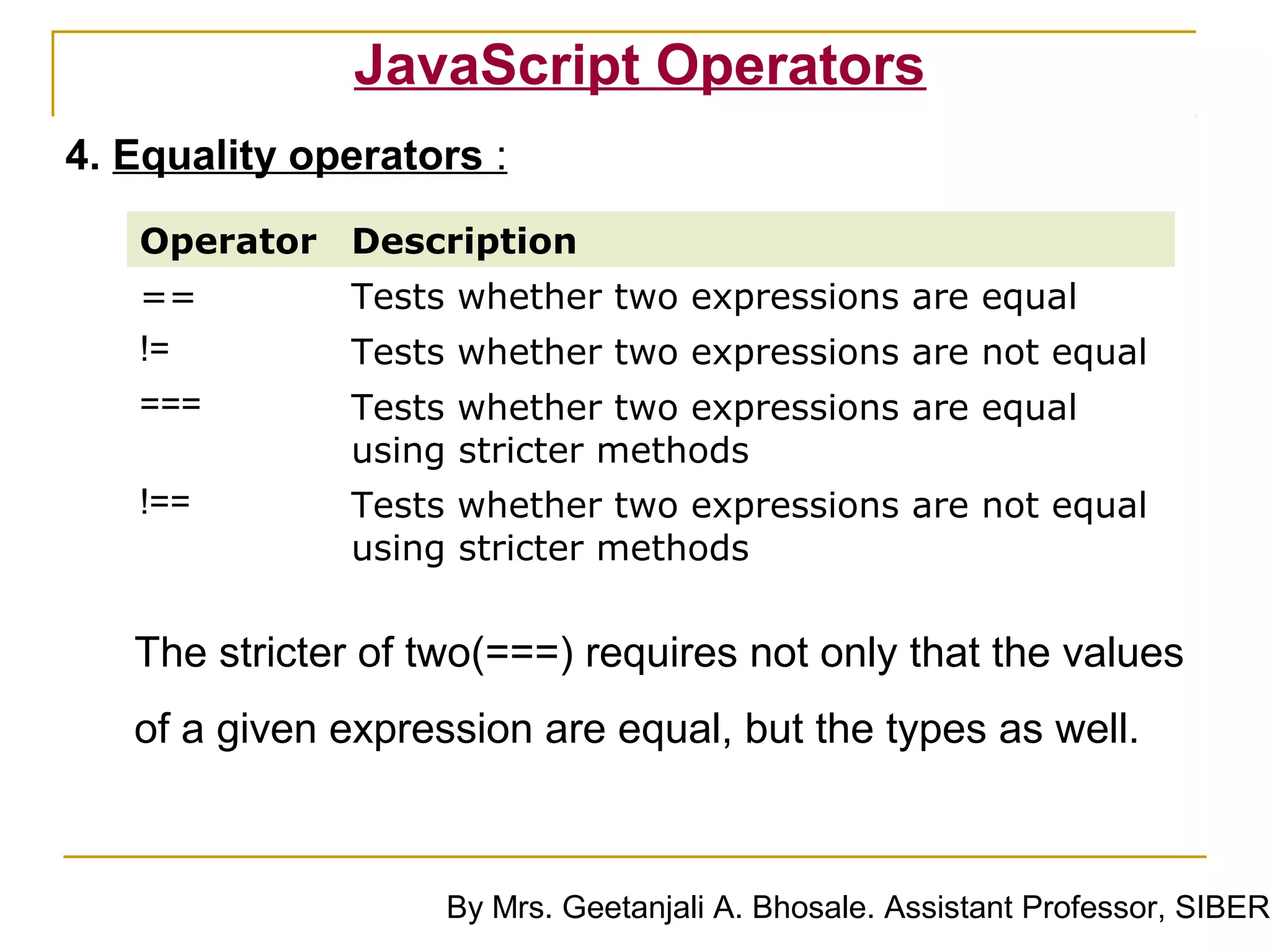 JavaScript Operators

4. Equality operators :

| Operator | Description |
|---|---|
| == | Tests whether two expressions are equal |
| != | Tests whether two expressions are not equal |
| === | Tests whether two expressions are equal using stricter methods |
| !== | Tests whether two expressions are not equal using stricter methods |

The stricter of two(===) requires not only that the values of a given expression are equal, but the types as well.

By Mrs. Geetanjali A. Bhosale. Assistant Professor, SIBER